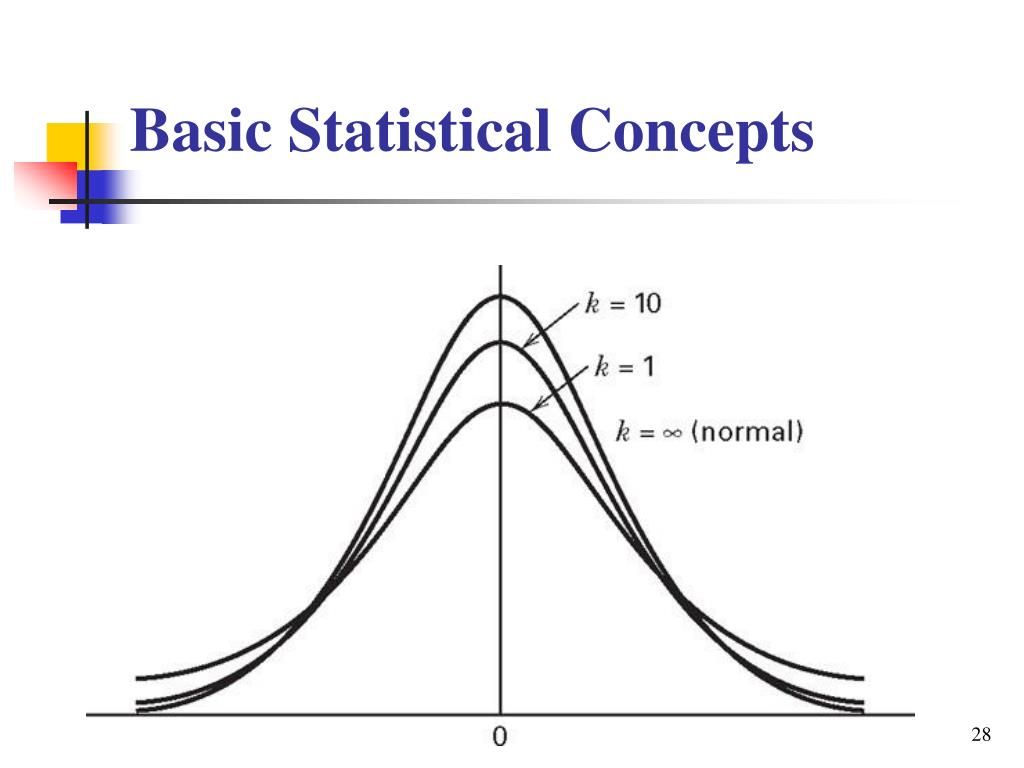 Basic Statistical Concepts

$k = 10$

$k = 1$

$k = \infty$ (normal)

0

28